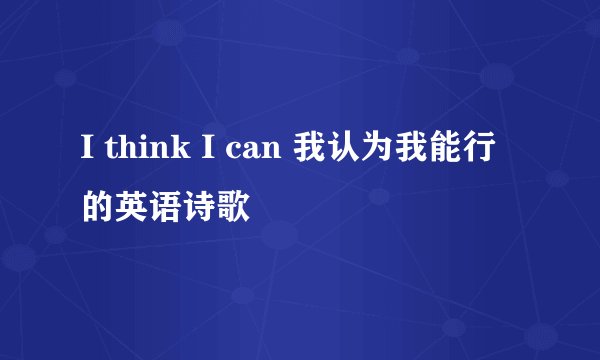 I think I can 我认为我能行的英语诗歌